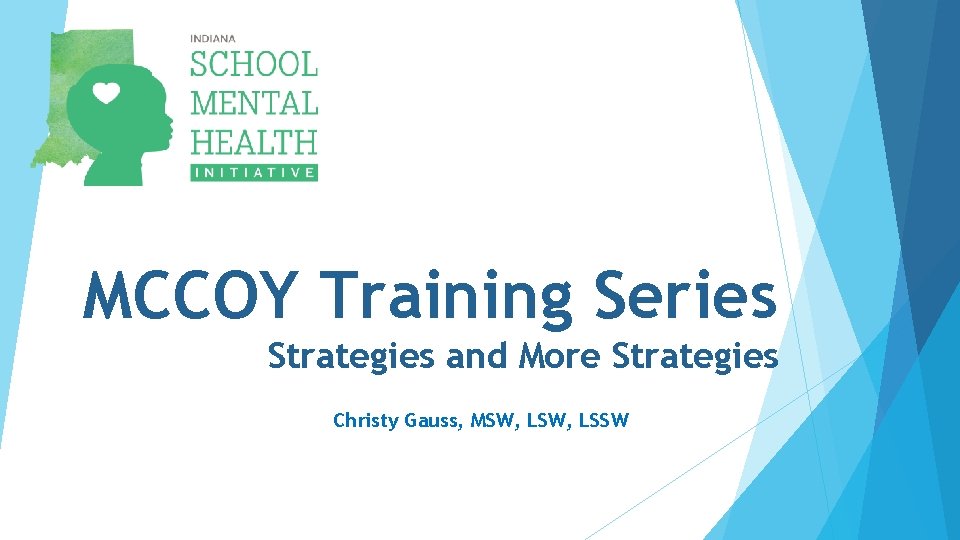 INDIANA
SCHOOL
MENTAL
HEALTH
INITIATIVE

MCCOY Training Series

Strategies and More Strategies

Christy Gauss, MSW, LSW, LSSW